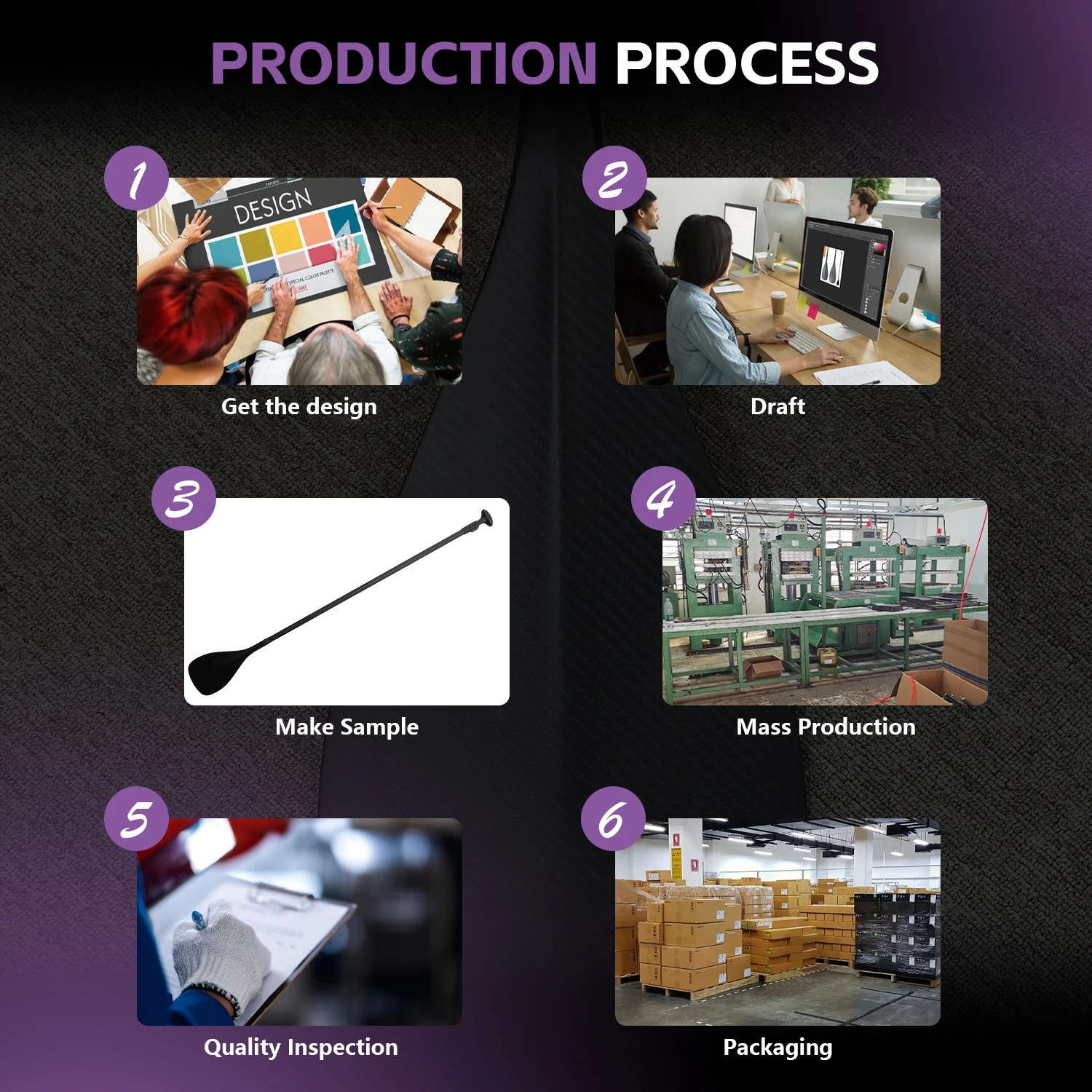 PRODUCTION PROCESS

1
DESIGN
SPECIAL COLOR PALETTE
START
Get the design

2
Draft

3
Make Sample

4
Mass Production

5
Quality Inspection

6
Packaging